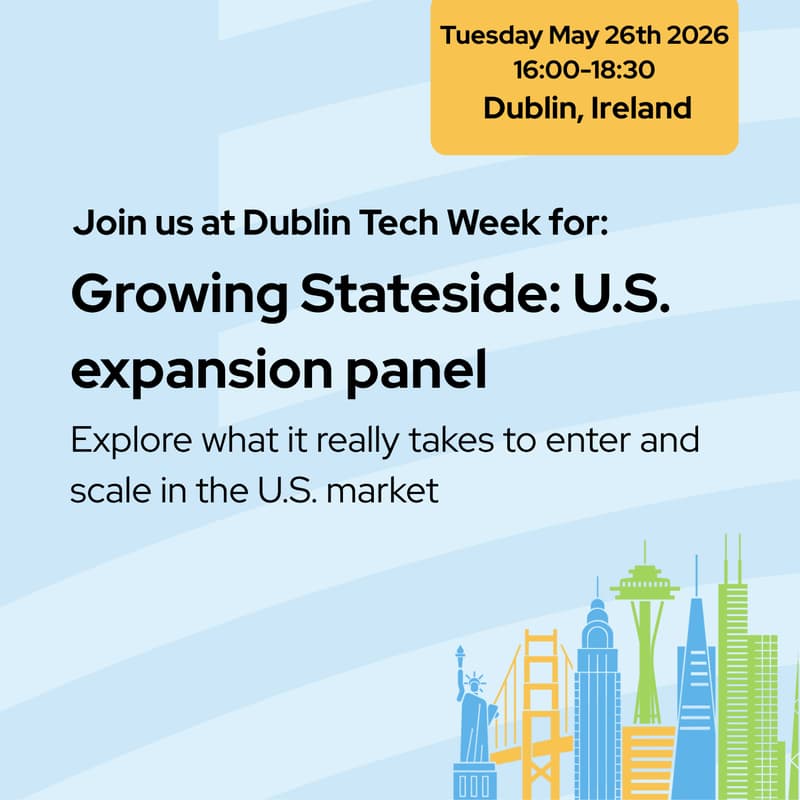 Tuesday May 26th 2026
16:00-18:30
Dublin, Ireland

Join us at Dublin Tech Week for:

Growing Stateside: U.S. expansion panel

Explore what it really takes to enter and scale in the U.S. market